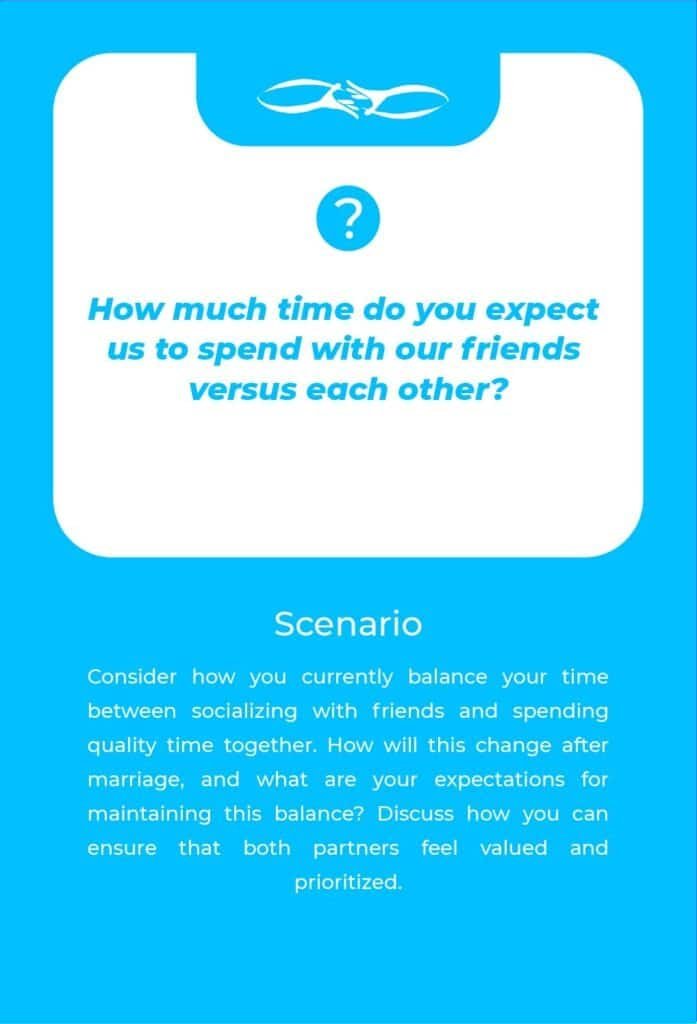 ?

How much time do you expect us to spend with our friends versus each other?

Scenario

Consider how you currently balance your time between socializing with friends and spending quality time together. How will this change after marriage, and what are your expectations for maintaining this balance? Discuss how you can ensure that both partners feel valued and prioritized.